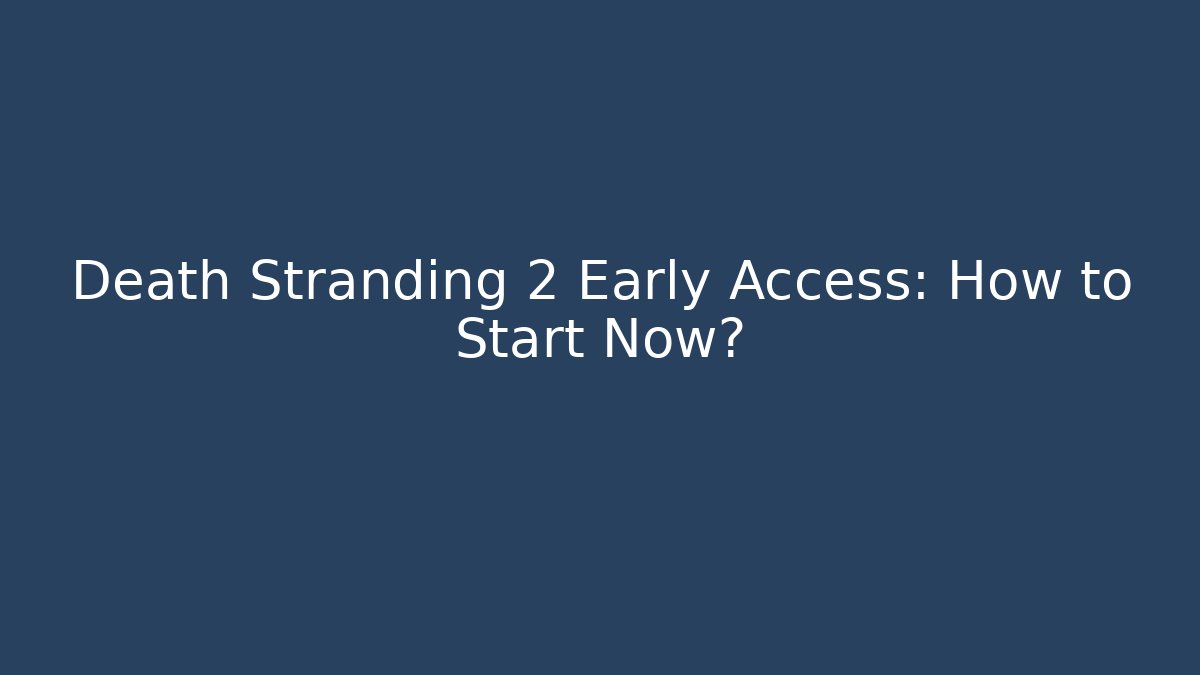 Death Stranding 2 Early Access: How to Start Now?